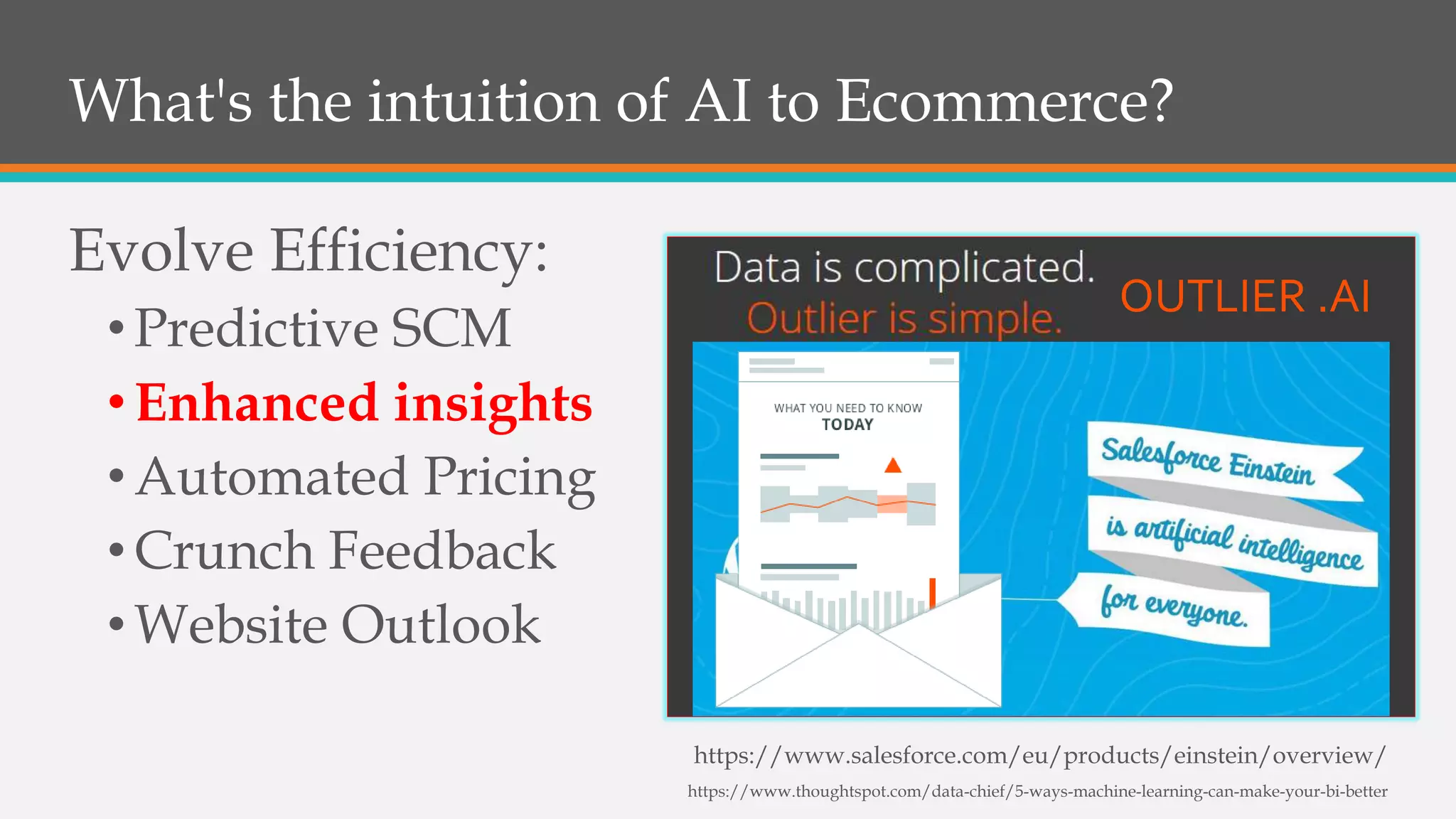 What's the intuition of AI to Ecommerce?

Evolve Efficiency:
• Predictive SCM
• Enhanced insights
• Automated Pricing
• Crunch Feedback
• Website Outlook

Data is complicated.
Outlier is simple.
OUTLIER .AI

WHAT YOU NEED TO KNOW
TODAY

Salesforce Einstein
is artificial intelligence
for everyone.

https://www.salesforce.com/eu/products/einstein/overview/
https://www.thoughtspot.com/data-chief/5-ways-machine-learning-can-make-your-bi-better